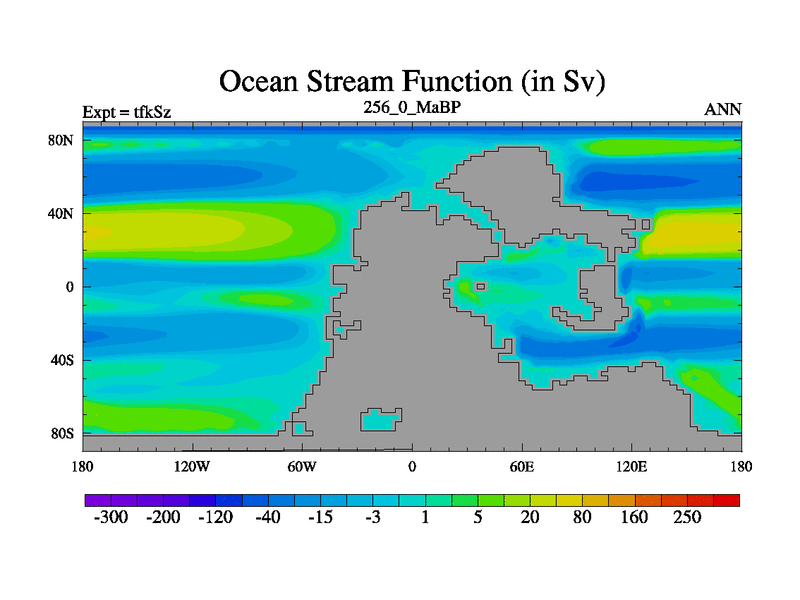 Ocean Stream Function (in Sv)

Expt = tfkSz

256_0_MaBP

ANN

80N

40N

0

40S

80S

180

120W

60W

0

60E

120E

180

-300 -200 -120 -40 -15 -3 1 5 20 80 160 250